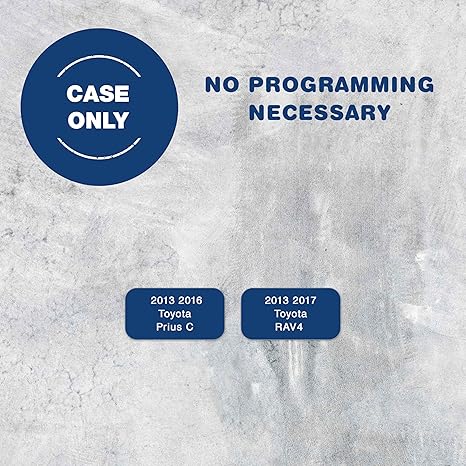 CASE ONLY

NO PROGRAMMING NECESSARY

2013 2016
Toyota
Prius C

2013 2017
Toyota
RAV4